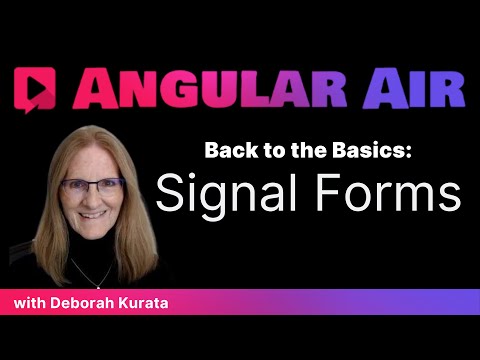 ANGULAR AIR

Back to the Basics:
Signal Forms

with Deborah Kurata